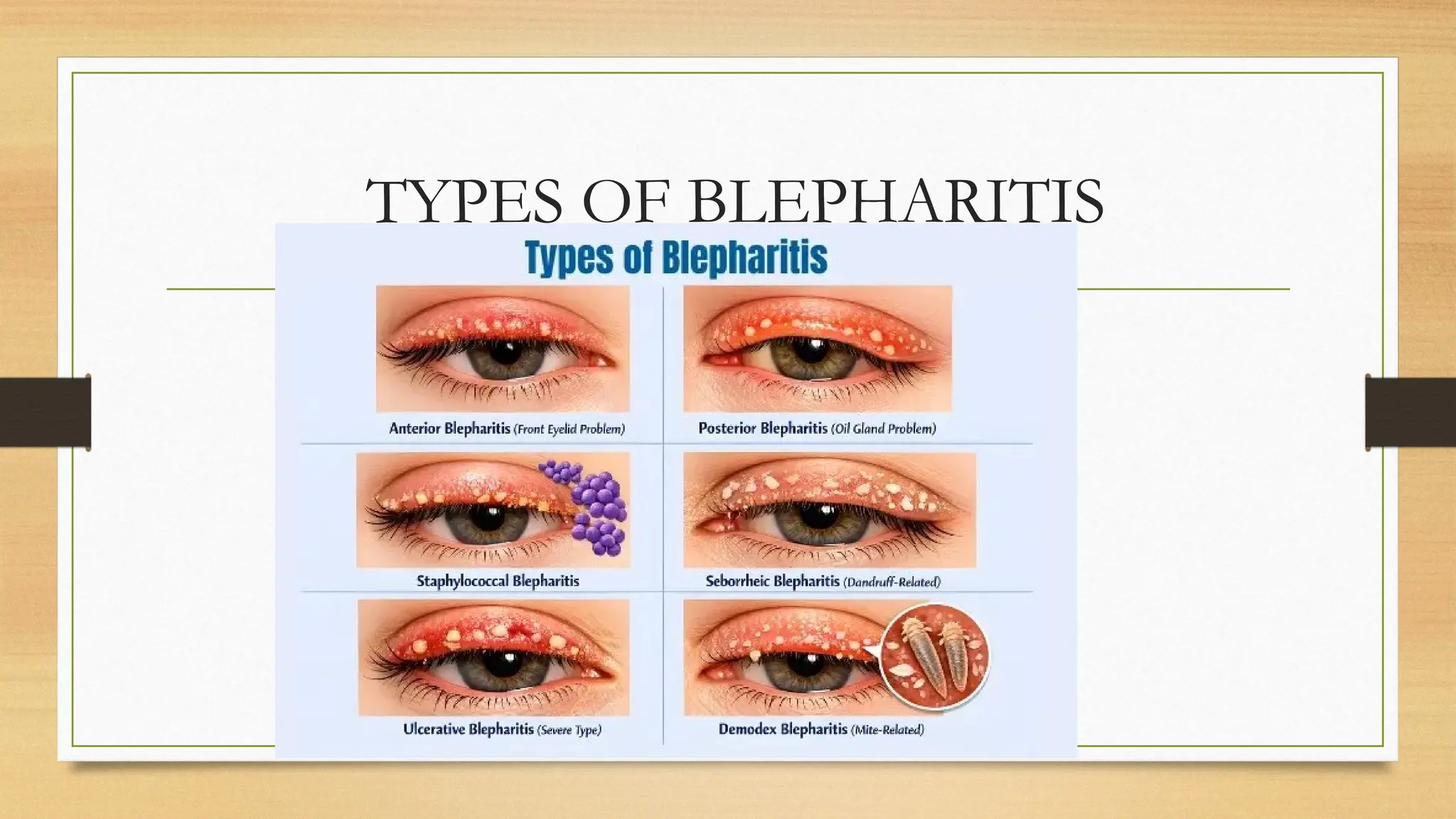 TYPES OF BLEPHARITIS

Types of Blepharitis

Anterior Blepharitis (Front Eyelid Problem)

Posterior Blepharitis (Oil Gland Problem)

Staphylococcal Blepharitis

Seborrheic Blepharitis (Dandruff-Related)

Ulcerative Blepharitis (Severe Type)

Demodex Blepharitis (Mite-Related)